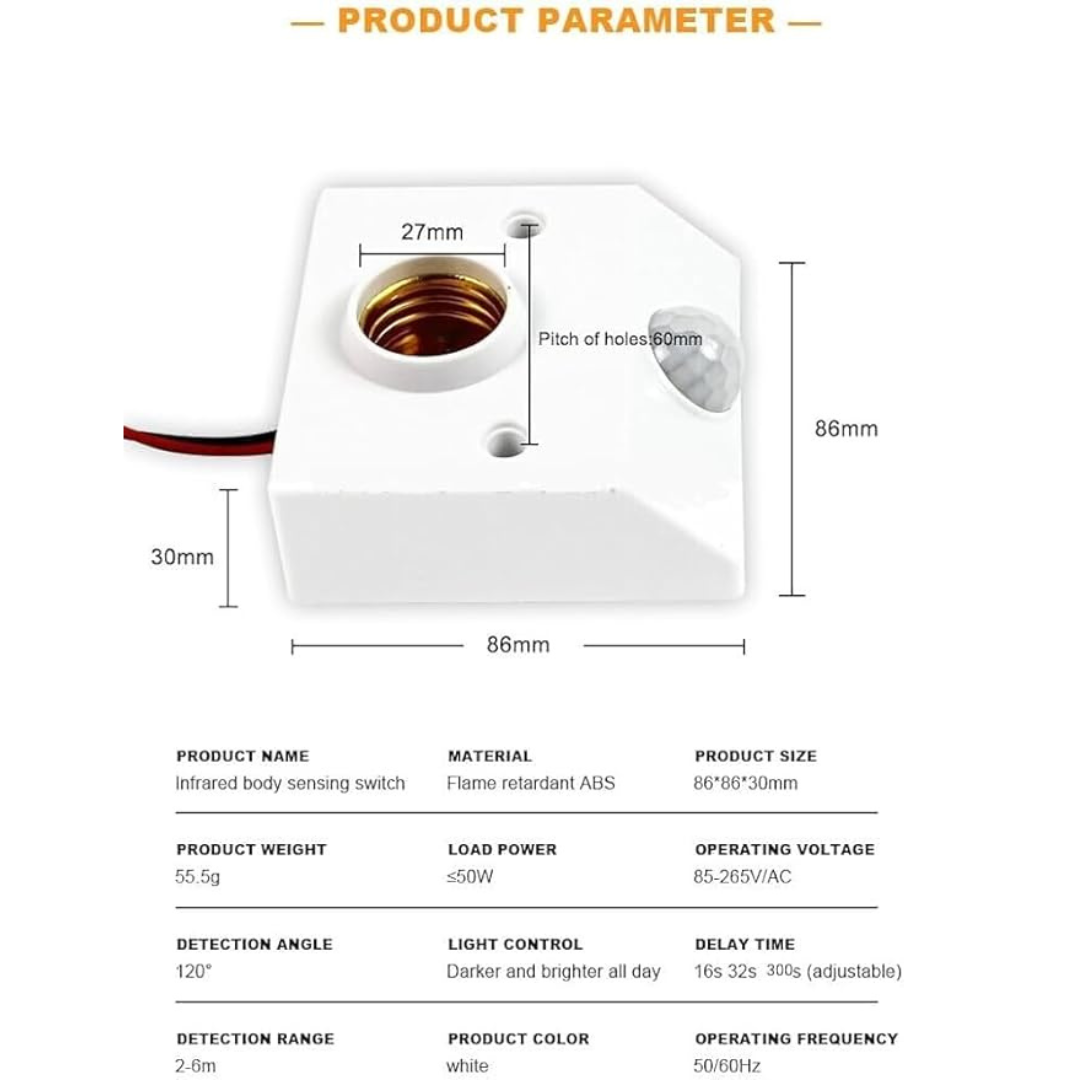 — PRODUCT PARAMETER —

27mm

Pitch of holes:60mm

86mm

30mm

86mm

| PRODUCT NAME | MATERIAL | PRODUCT SIZE |
|---|---|---|
| Infrared body sensing switch | Flame retardant ABS | 86*86*30mm |
| PRODUCT WEIGHT | LOAD POWER | OPERATING VOLTAGE |
| 55.5g | ≤50W | 85-265V/AC |
| DETECTION ANGLE | LIGHT CONTROL | DELAY TIME |
| 120° | Darker and brighter all day | 16s 32s 300s (adjustable) |
| DETECTION RANGE | PRODUCT COLOR | OPERATING FREQUENCY |
| 2-6m | white | 50/60Hz |